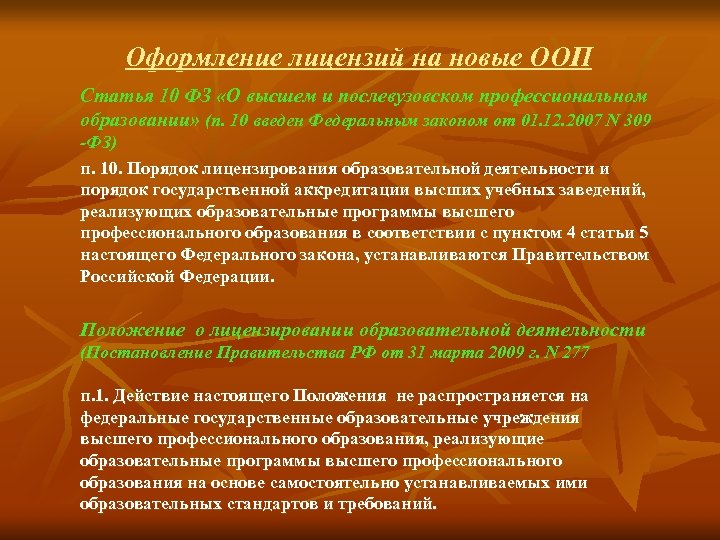 Оформление лицензий на новые ООП

Статья 10 ФЗ «О высшем и послевузовском профессиональном образовании» (п. 10 введен Федеральным законом от 01.12.2007 N 309 -ФЗ)

п. 10. Порядок лицензирования образовательной деятельности и порядок государственной аккредитации высших учебных заведений, реализующих образовательные программы высшего профессионального образования в соответствии с пунктом 4 статьи 5 настоящего Федерального закона, устанавливаются Правительством Российской Федерации.

Положение о лицензировании образовательной деятельности (Постановление Правительства РФ от 31 марта 2009 г. N 277

п.1. Действие настоящего Положения не распространяется на федеральные государственные образовательные учреждения высшего профессионального образования, реализующие образовательные программы высшего профессионального образования на основе самостоятельно устанавливаемых ими образовательных стандартов и требований.